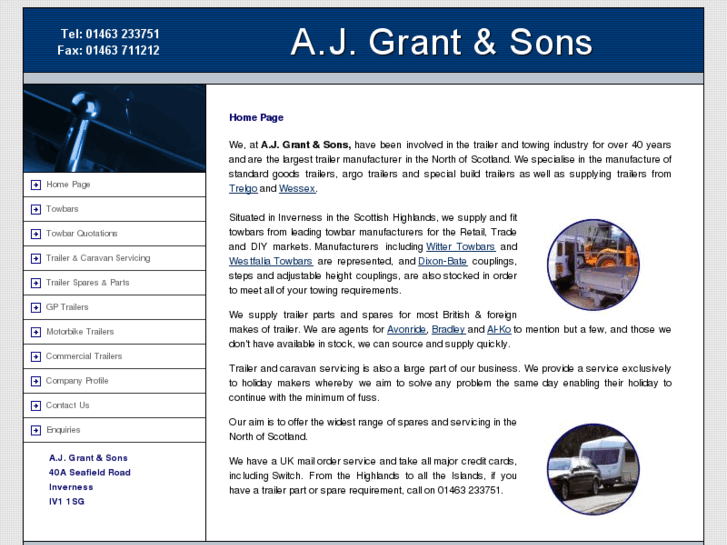 Tel: 01463 233751
Fax: 01463 711212

A.J. Grant & Sons

Home Page
Towbars
Towbar Quotations
Trailer & Caravan Servicing
Trailer Spares & Parts
GP Trailers
Motorbike Trailers
Commercial Trailers
Company Profile
Contact Us
Enquiries

A.J. Grant & Sons
40A Seafield Road
Inverness
IV1 1SG

Home Page

We, at A.J. Grant & Sons, have been involved in the trailer and towing industry for over 40 years and are the largest trailer manufacturer in the North of Scotland. We specialise in the manufacture of standard goods trailers, argo trailers and special build trailers as well as supplying trailers from Trelgo and Wessex.

Situated in Inverness in the Scottish Highlands, we supply and fit towbars from leading towbar manufacturers for the Retail, Trade and DIY markets. Manufacturers including Witter Towbars and Westfalia Towbars are represented, and Dixon-Bate couplings, steps and adjustable height couplings, are also stocked in order to meet all of your towing requirements.

We supply trailer parts and spares for most British & foreign makes of trailer. We are agents for Avonride, Bradley and Al-Ko to mention but a few, and those we don't have available in stock, we can source and supply quickly.

Trailer and caravan servicing is also a large part of our business. We provide a service exclusively to holiday makers whereby we aim to solve any problem the same day enabling their holiday to continue with the minimum of fuss.

Our aim is to offer the widest range of spares and servicing in the North of Scotland.

We have a UK mail order service and take all major credit cards, including Switch. From the Highlands to all the Islands, if you have a trailer part or spare requirement, call on 01463 233751.